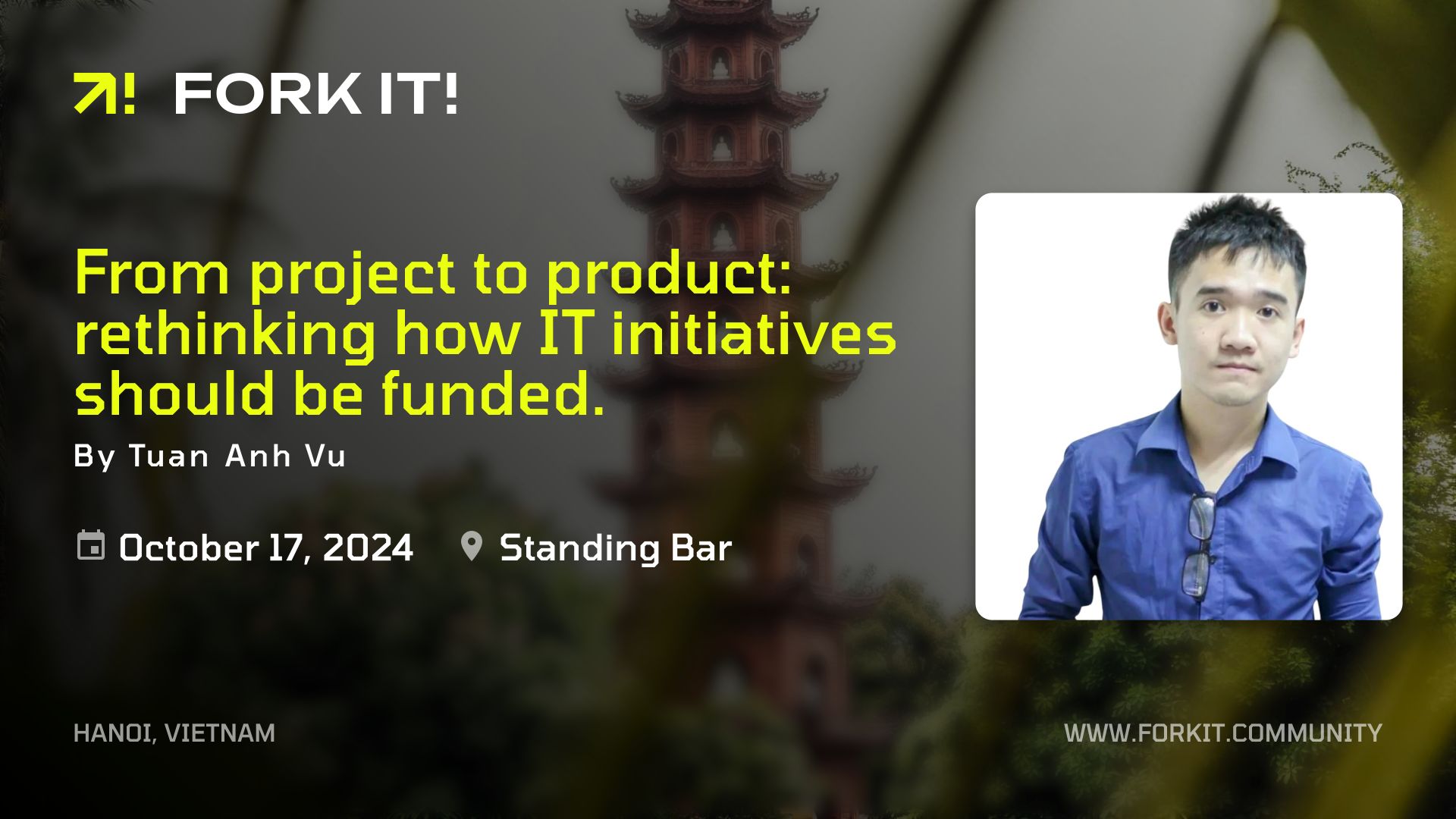 FORK IT!

From project to product: rethinking how IT initiatives should be funded.

By Tuan Anh Vu

October 17, 2024 Standing Bar

HANOI, VIETNAM

WWW.FORKIT.COMMUNITY